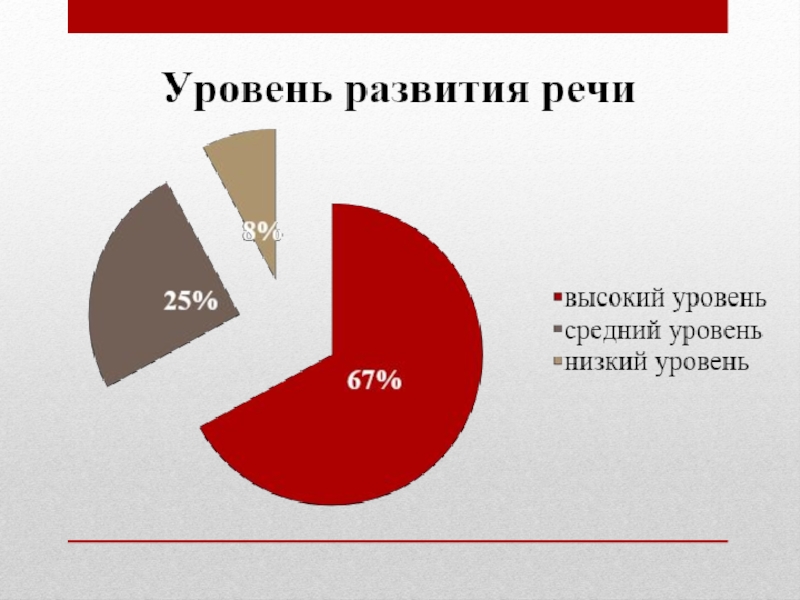 Уровень развития речи

8%

25%

67%

высокий уровень
средний уровень
низкий уровень